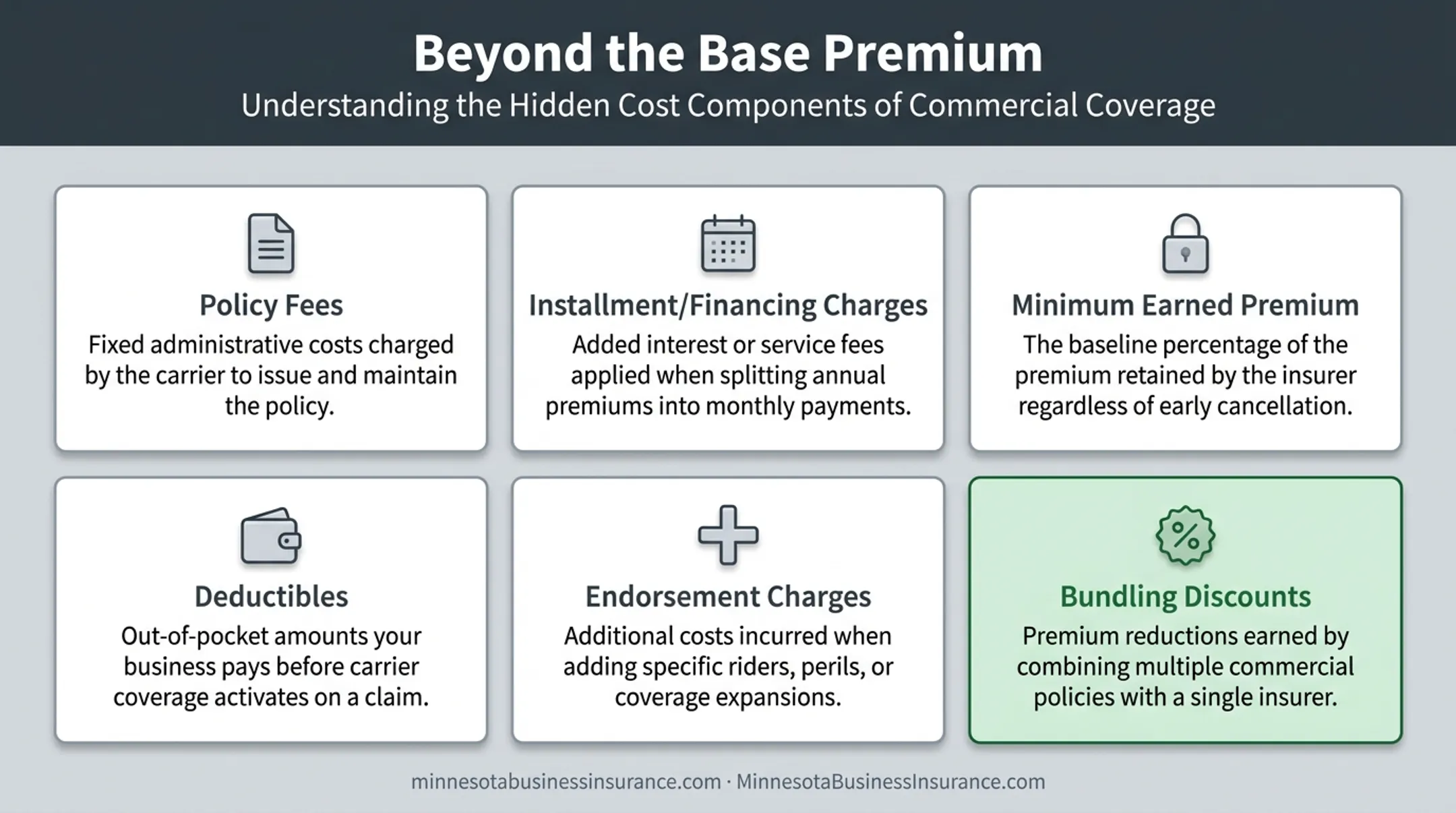 Beyond the Base Premium

Understanding the Hidden Cost Components of Commercial Coverage

Policy Fees

Fixed administrative costs charged by the carrier to issue and maintain the policy.

Installment/Financing Charges

Added interest or service fees applied when splitting annual premiums into monthly payments.

Minimum Earned Premium

The baseline percentage of the premium retained by the insurer regardless of early cancellation.

Deductibles

Out-of-pocket amounts your business pays before carrier coverage activates on a claim.

Endorsement Charges

Additional costs incurred when adding specific riders, perils, or coverage expansions.

%

Bundling Discounts

Premium reductions earned by combining multiple commercial policies with a single insurer.

minnesotabusinessinsurance.com · MinnesotaBusinessInsurance.com